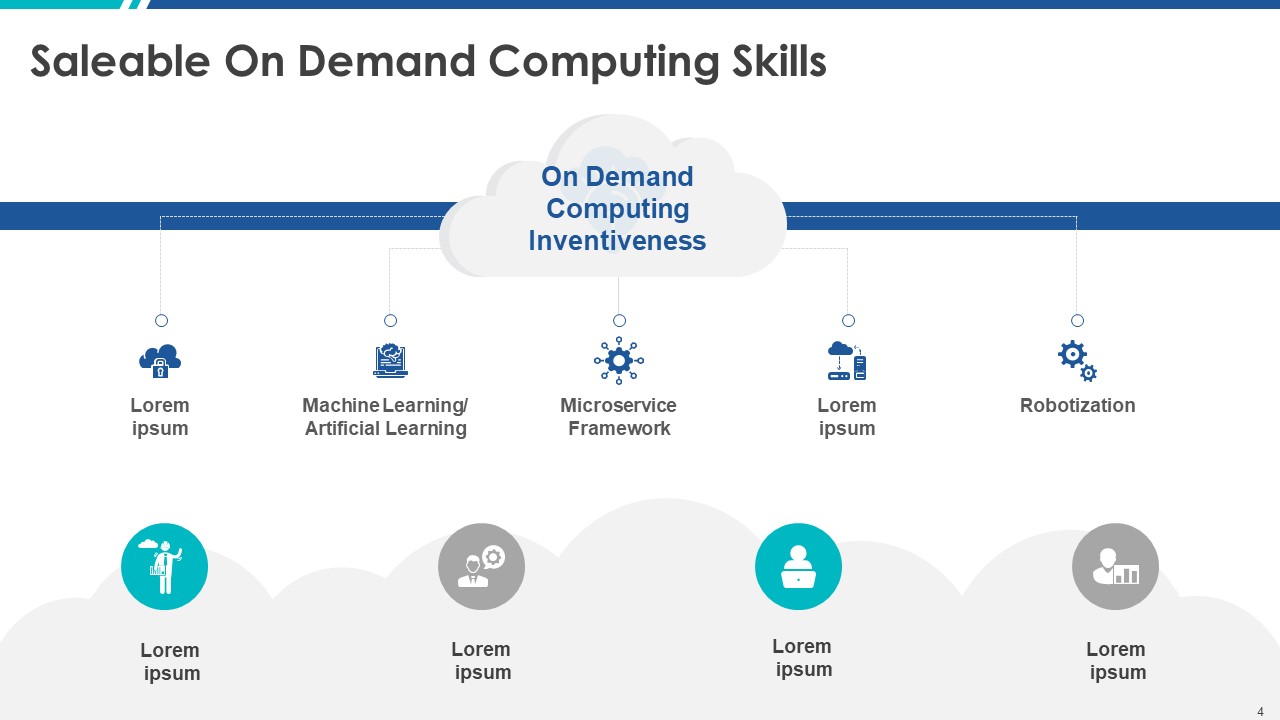 Saleable On Demand Computing Skills

On Demand Computing Inventiveness

Lorem ipsum

Machine Learning/ Artificial Learning

Microservice Framework

Lorem ipsum

Robotization

Lorem ipsum

Lorem ipsum

Lorem ipsum

Lorem ipsum

4